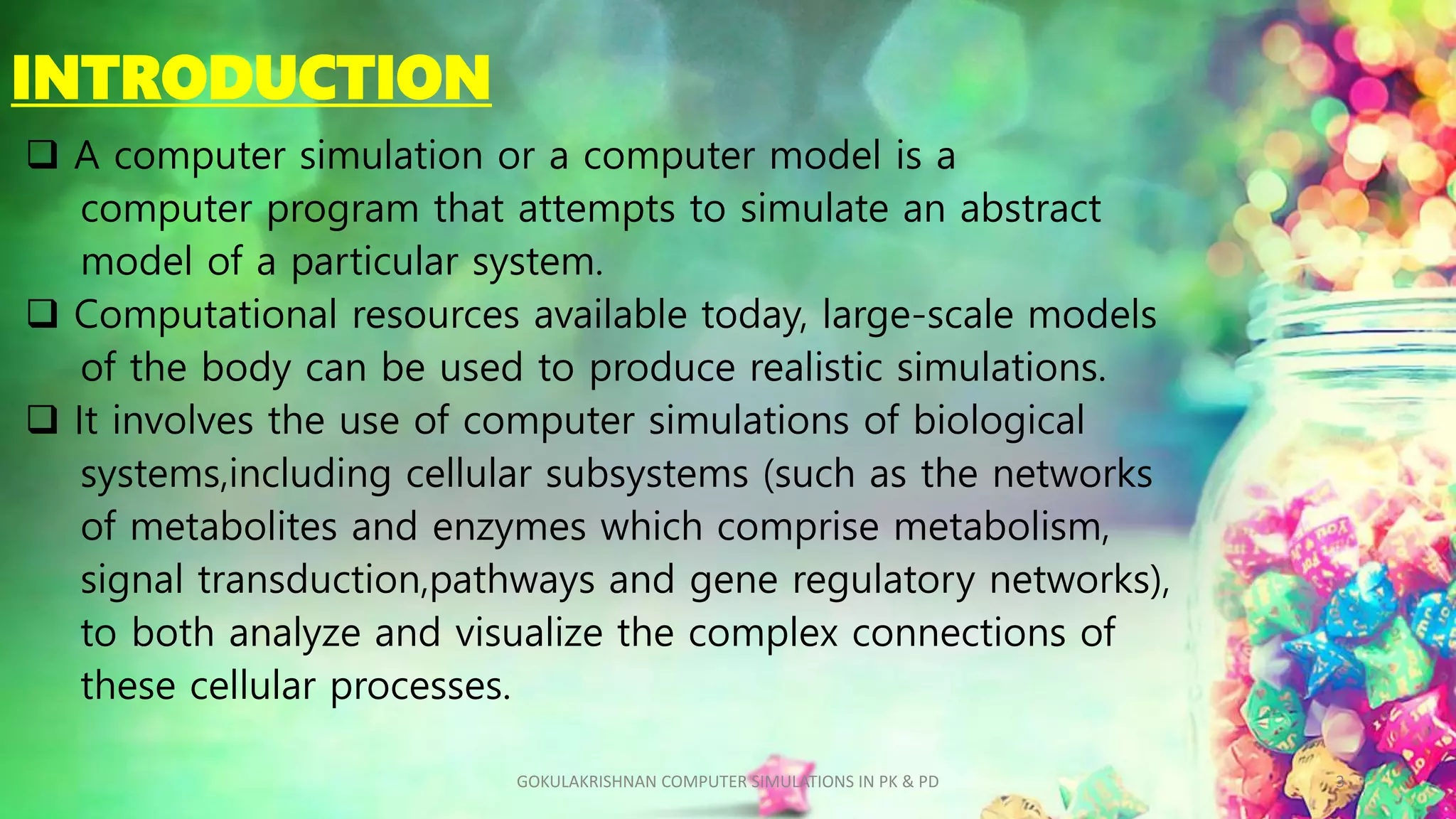 INTRODUCTION

❑ A computer simulation or a computer model is a computer program that attempts to simulate an abstract model of a particular system.

❑ Computational resources available today, large-scale models of the body can be used to produce realistic simulations.

❑ It involves the use of computer simulations of biological systems,including cellular subsystems (such as the networks of metabolites and enzymes which comprise metabolism, signal transduction,pathways and gene regulatory networks), to both analyze and visualize the complex connections of these cellular processes.

GOKULAKRISHNAN COMPUTER SIMULATIONS IN PK & PD

3